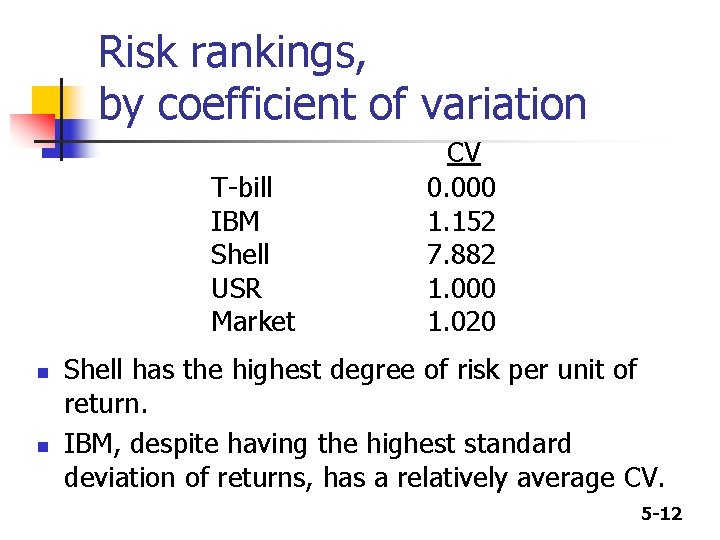 Risk rankings, by coefficient of variation

| | CV |
|---|---|
| T-bill | 0.000 |
| IBM | 1.152 |
| Shell | 7.882 |
| USR | 1.000 |
| Market | 1.020 |

- Shell has the highest degree of risk per unit of return.
- IBM, despite having the highest standard deviation of returns, has a relatively average CV.

5-12